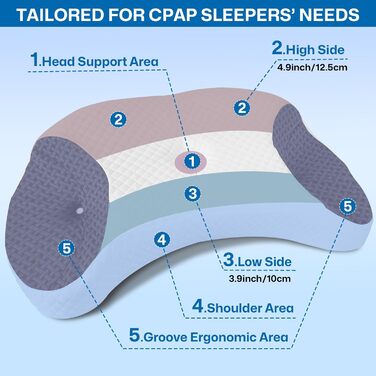 TAILORED FOR CPAP SLEEPERS' NEEDS

1.Head Support Area

2.High Side
4.9inch/12.5cm

2

2

1

3

5

5

4

3.Low Side
3.9inch/10cm

4.Shoulder Area

5.Groove Ergonomic Area